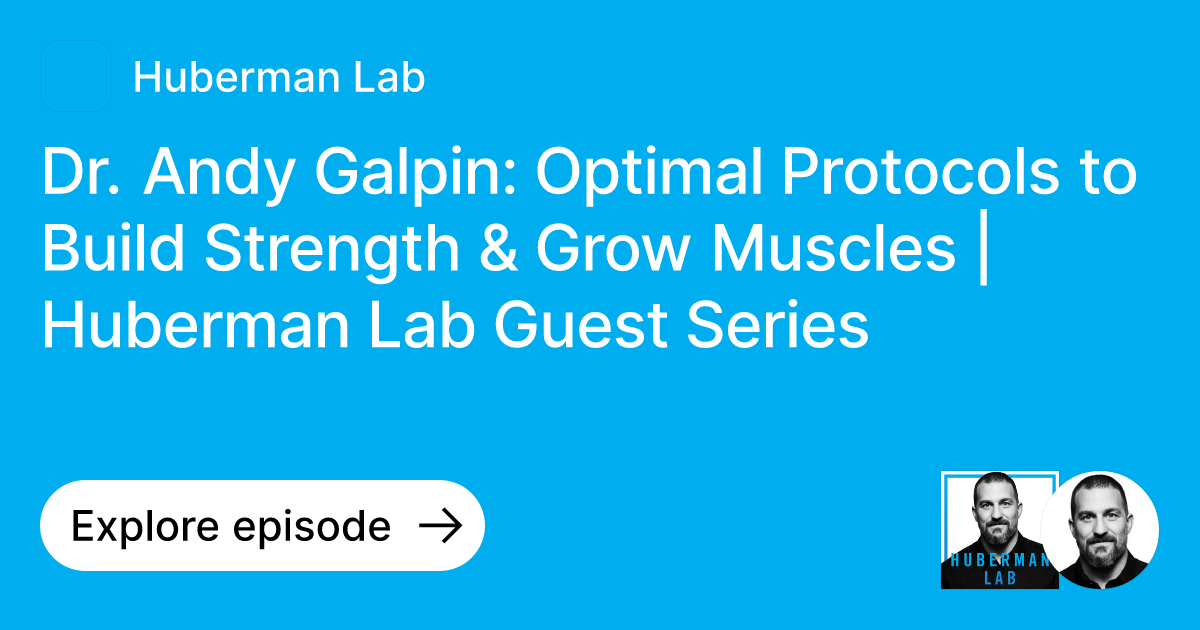 Huberman Lab

Dr. Andy Galpin: Optimal Protocols to Build Strength & Grow Muscles | Huberman Lab Guest Series

Explore episode →

HUBERMAN LAB